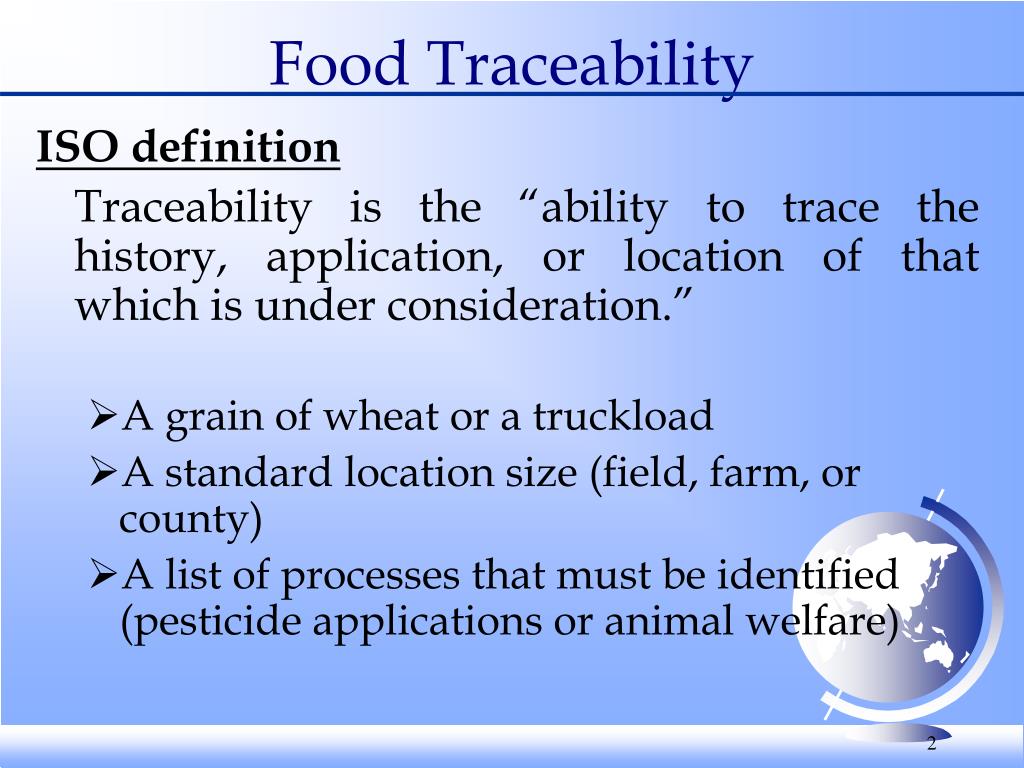 Food Traceability

ISO definition

Traceability is the “ability to trace the history, application, or location of that which is under consideration.”

➢A grain of wheat or a truckload

➢A standard location size (field, farm, or county)

➢A list of processes that must be identified (pesticide applications or animal welfare)

2